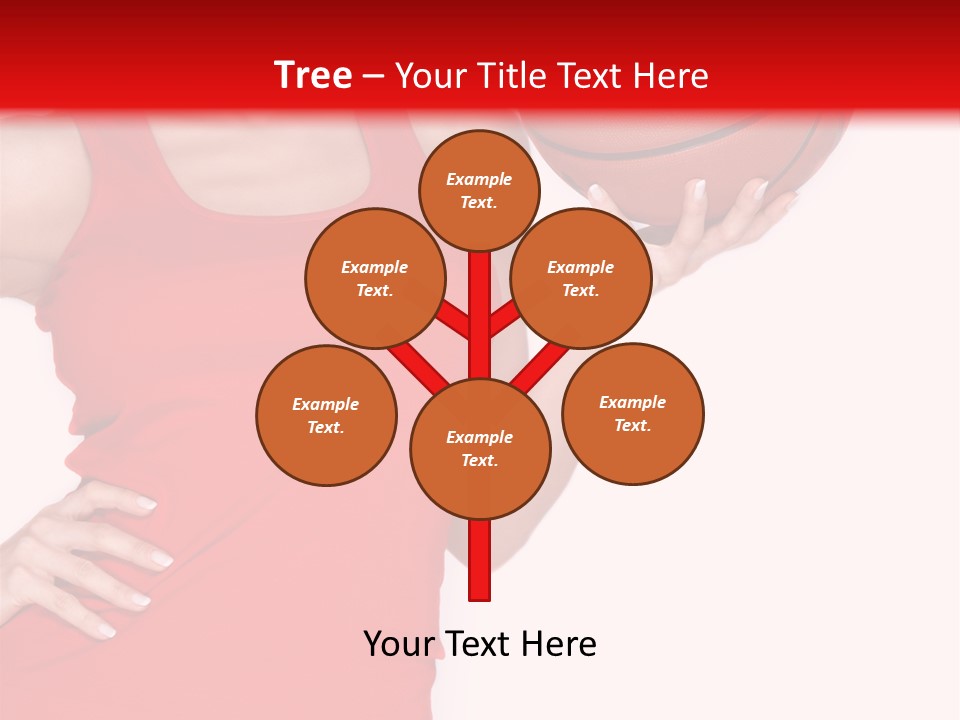 Tree – Your Title Text Here

Example Text.

Example Text.

Example Text.

Example Text.

Example Text.

Example Text.

Your Text Here